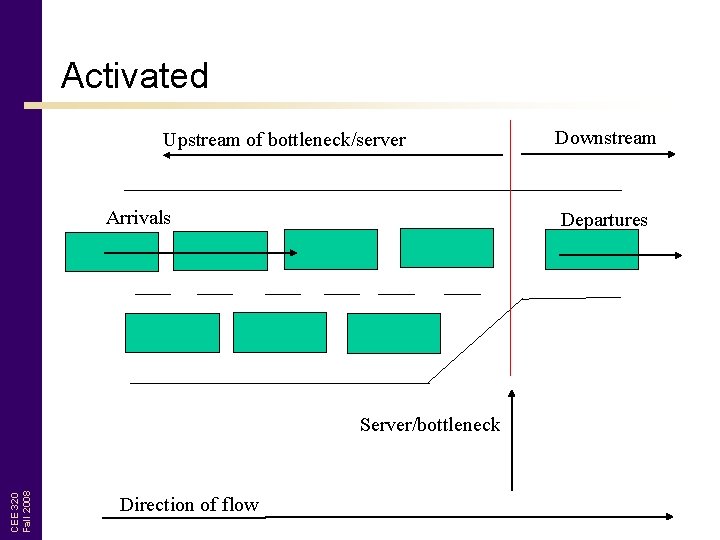 Activated

Upstream of bottleneck/server

Downstream

Arrivals

Departures

Server/bottleneck

Direction of flow

CEE 320
Fall 2008